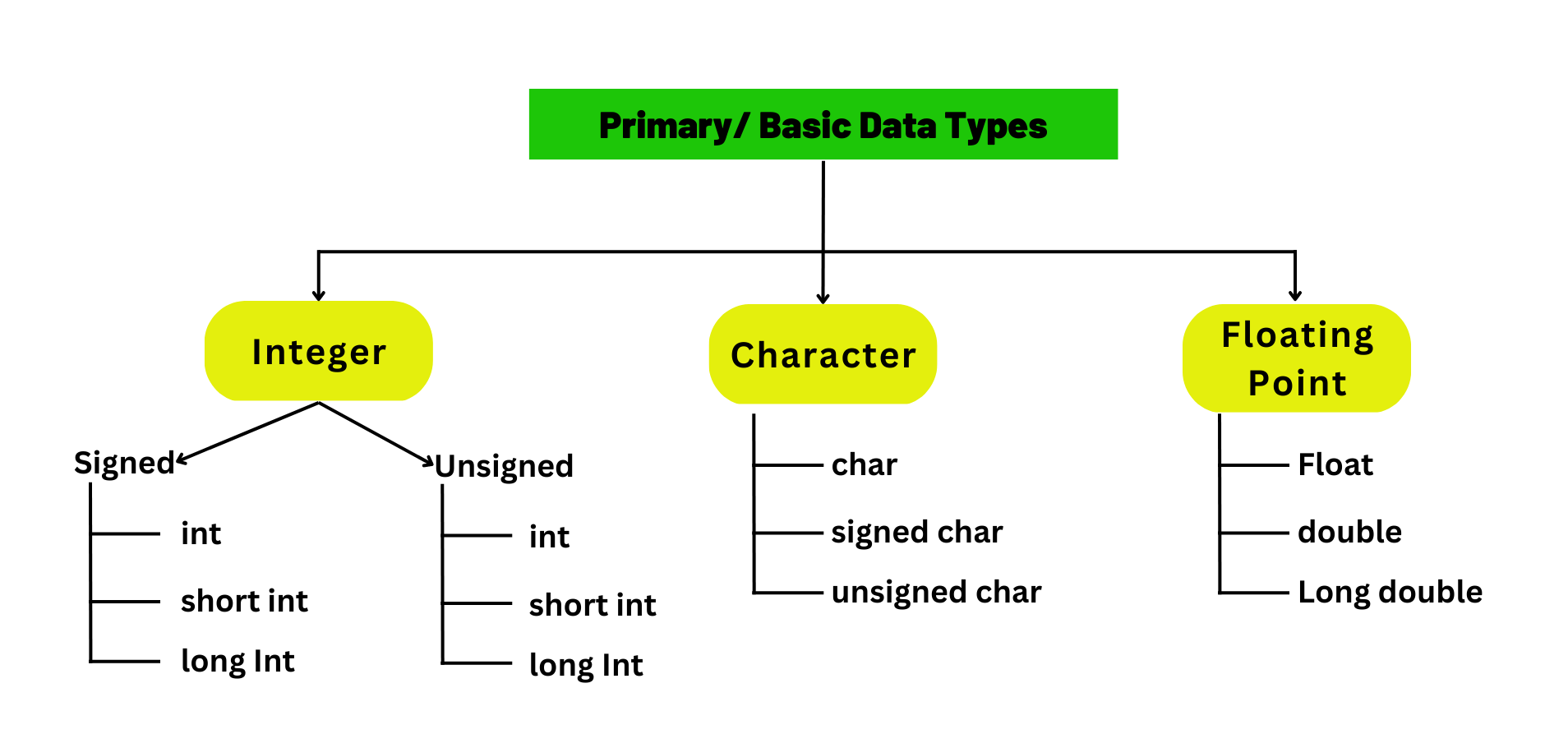 Primary/ Basic Data Types

Integer

Signed
int
short int
long Int

Unsigned
int
short int
long Int

Character
char
signed char
unsigned char

Floating Point
Float
double
Long double